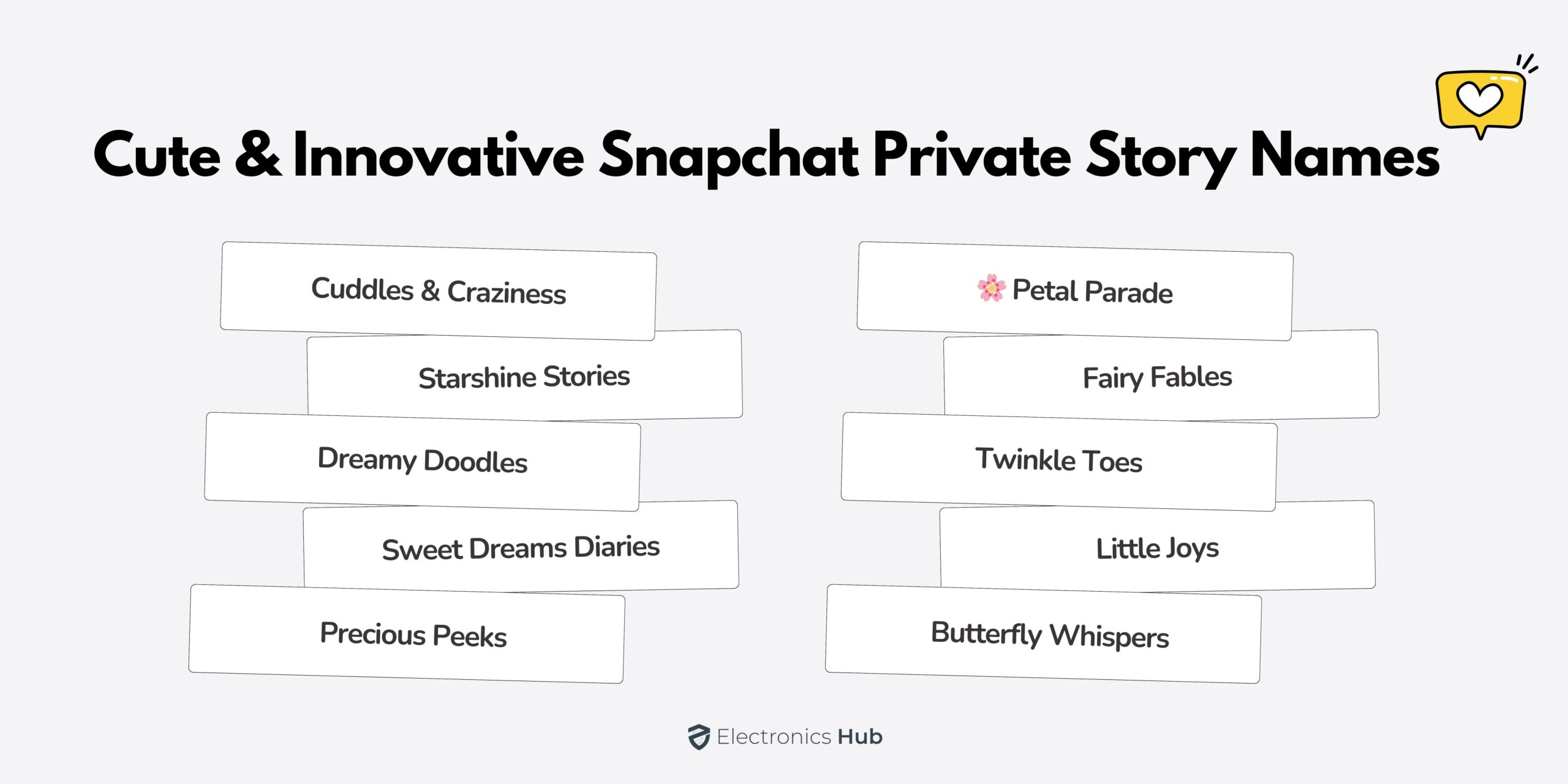 Cute & Innovative Snapchat Private Story Names

Cuddles & Craziness

Starshine Stories

Dreamy Doodles

Sweet Dreams Diaries

Precious Peeks

🌸 Petal Parade

Fairy Fables

Twinkle Toes

Little Joys

Butterfly Whispers

Electronics Hub